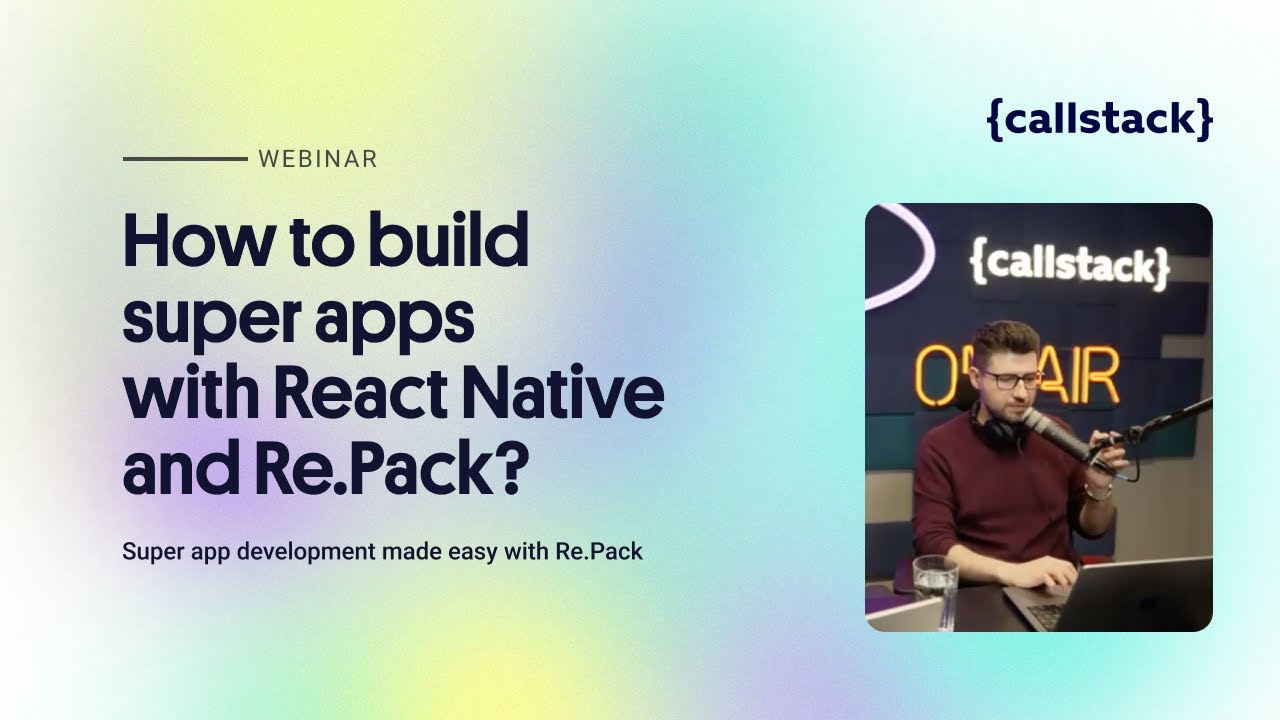 {callstack}

WEBINAR

How to build super apps with React Native and Re.Pack?

Super app development made easy with Re.Pack

{callstack}

ON AIR